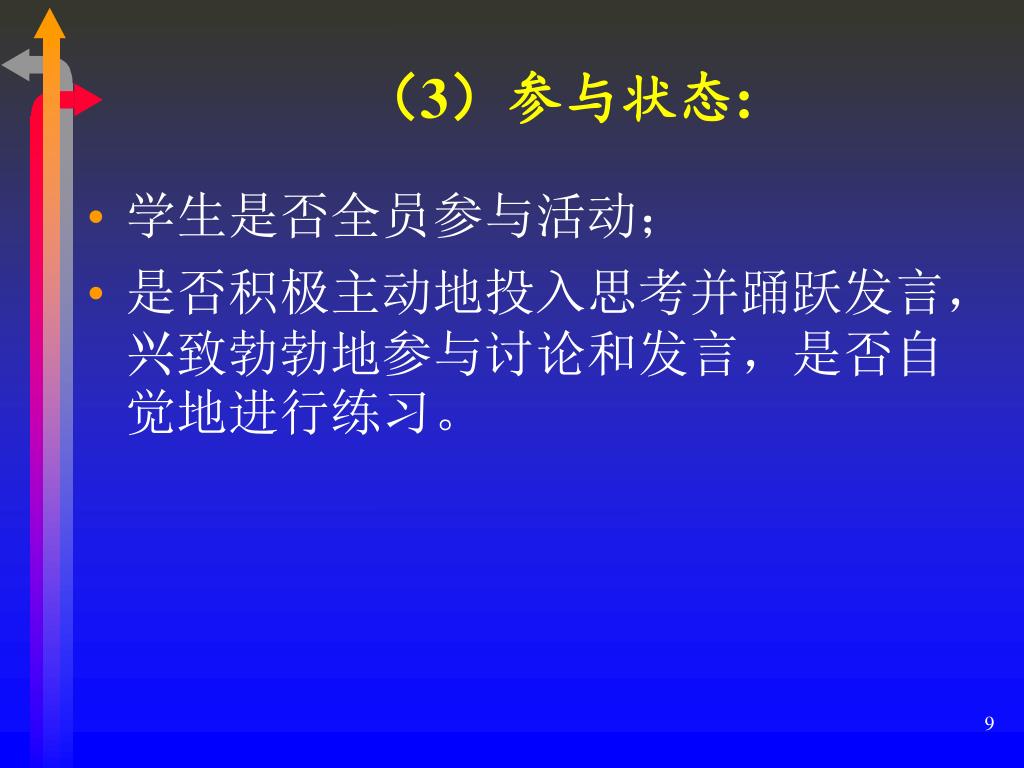 （3）参与状态:

• 学生是否全员参与活动;
• 是否积极主动地投入思考并踊跃发言，兴致勃勃地参与讨论和发言，是否自觉地进行练习。

9